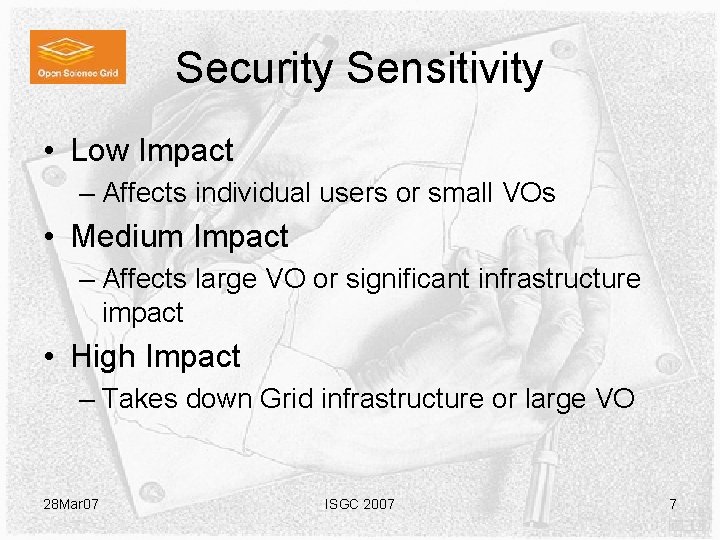 Open Science Grid

Security Sensitivity

• Low Impact
– Affects individual users or small VOs
• Medium Impact
– Affects large VO or significant infrastructure impact
• High Impact
– Takes down Grid infrastructure or large VO

28Mar07

ISGC 2007

7